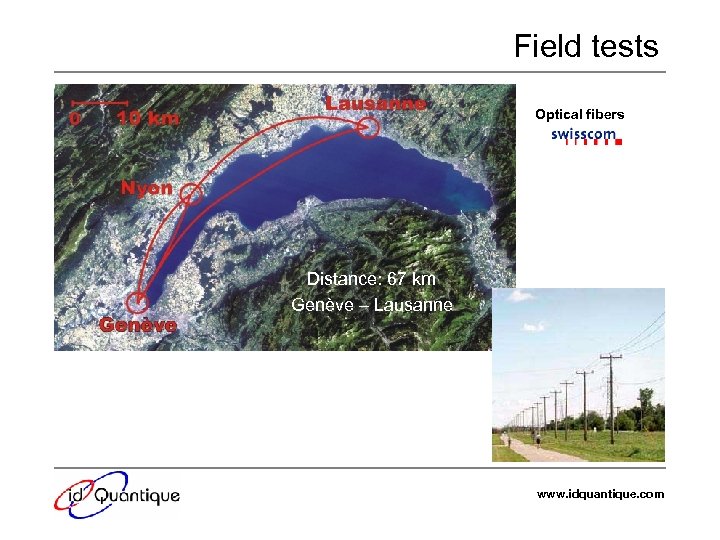 Field tests

0 10 km

Lausanne

Nyon

Genève

Distance: 67 km
Genève – Lausanne

Optical fibers
swisscom

id Quantique

www.idquantique.com